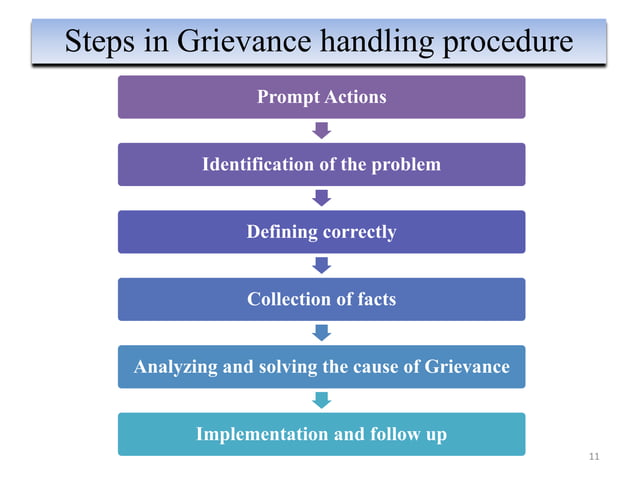 Steps in Grievance handling procedure

Prompt Actions

Identification of the problem

Defining correctly

Collection of facts

Analyzing and solving the cause of Grievance

Implementation and follow up

11